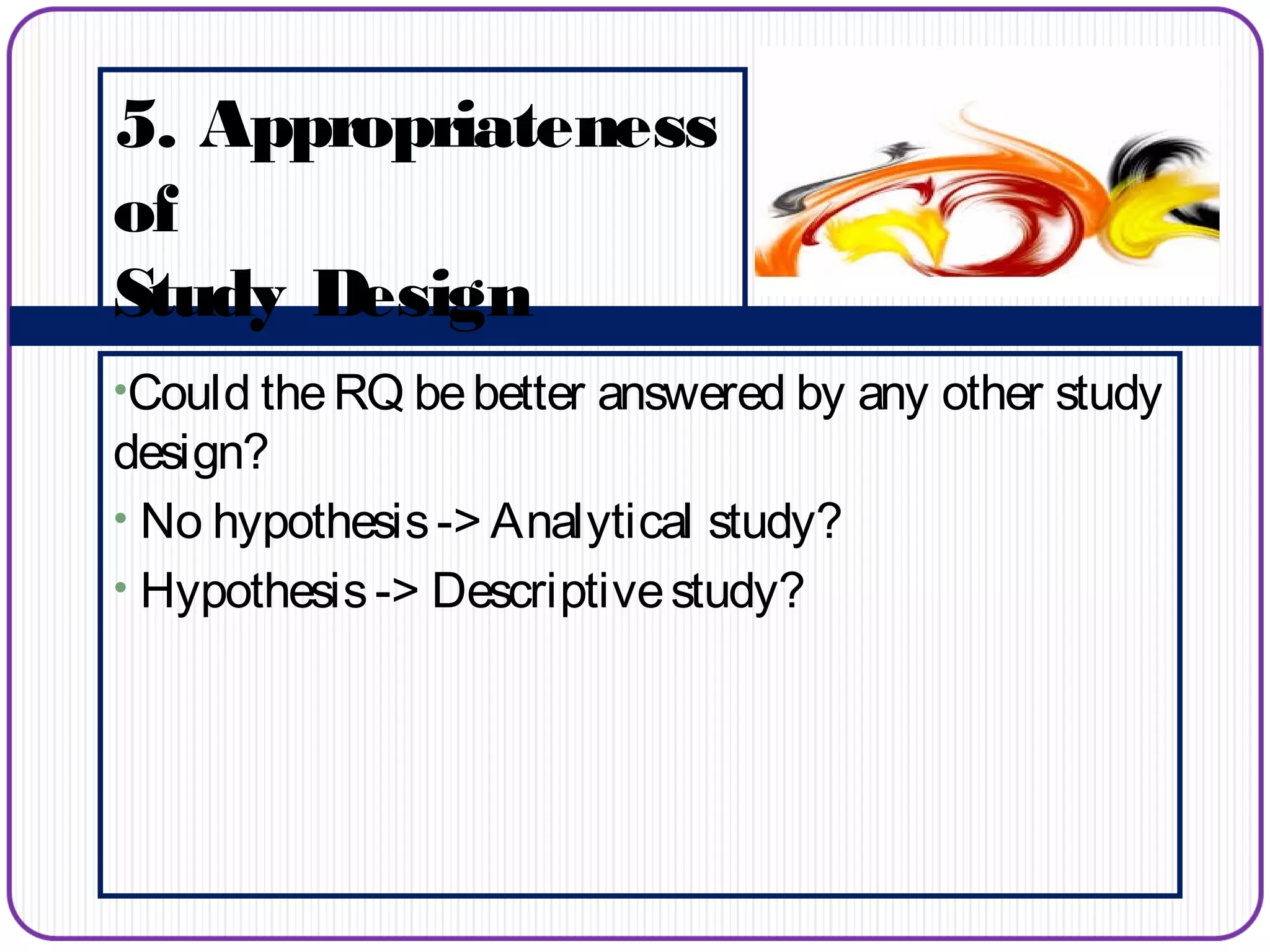 5. Appropriateness of Study Design

•Could the RQ be better answered by any other study design?

• No hypothesis -> Analytical study?

• Hypothesis -> Descriptive study?